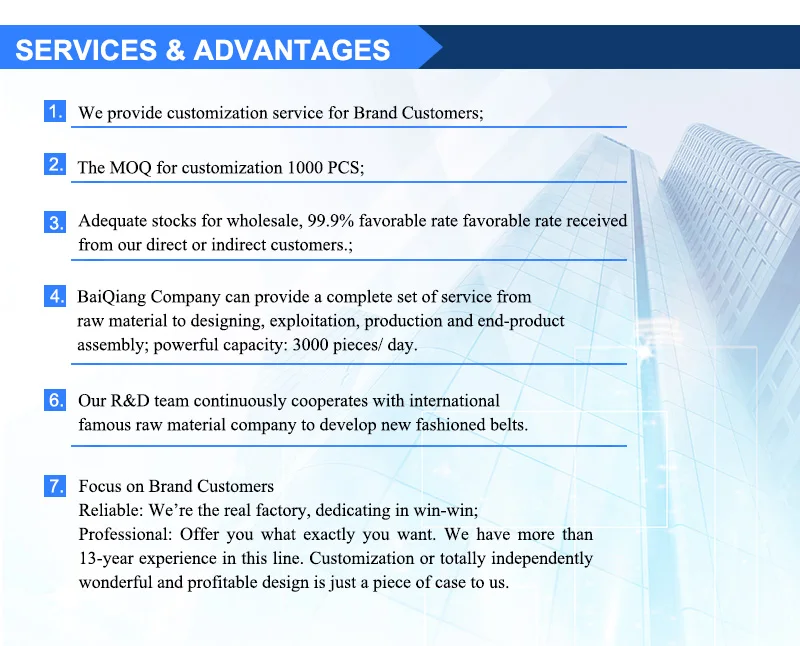 SERVICES & ADVANTAGES

1. We provide customization service for Brand Customers;

2. The MOQ for customization 1000 PCS;

3. Adequate stocks for wholesale, 99.9% favorable rate favorable rate received from our direct or indirect customers.;

4. BaiQiang Company can provide a complete set of service from raw material to designing, exploitation, production and end-product assembly; powerful capacity: 3000 pieces/ day.

6. Our R&D team continuously cooperates with international famous raw material company to develop new fashioned belts.

7. Focus on Brand Customers
Reliable: We're the real factory, dedicating in win-win;
Professional: Offer you what exactly you want. We have more than 13-year experience in this line. Customization or totally independently wonderful and profitable design is just a piece of case to us.